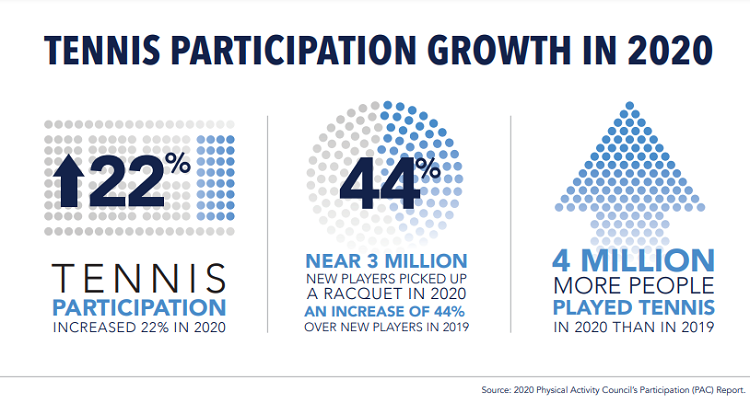 TENNIS PARTICIPATION GROWTH IN 2020

22%

TENNIS PARTICIPATION INCREASED 22% IN 2020

44%

NEAR 3 MILLION NEW PLAYERS PICKED UP A RACQUET IN 2020 AN INCREASE OF 44% OVER NEW PLAYERS IN 2019

4 MILLION MORE PEOPLE PLAYED TENNIS IN 2020 THAN IN 2019

Source: 2020 Physical Activity Council's Participation (PAC) Report.